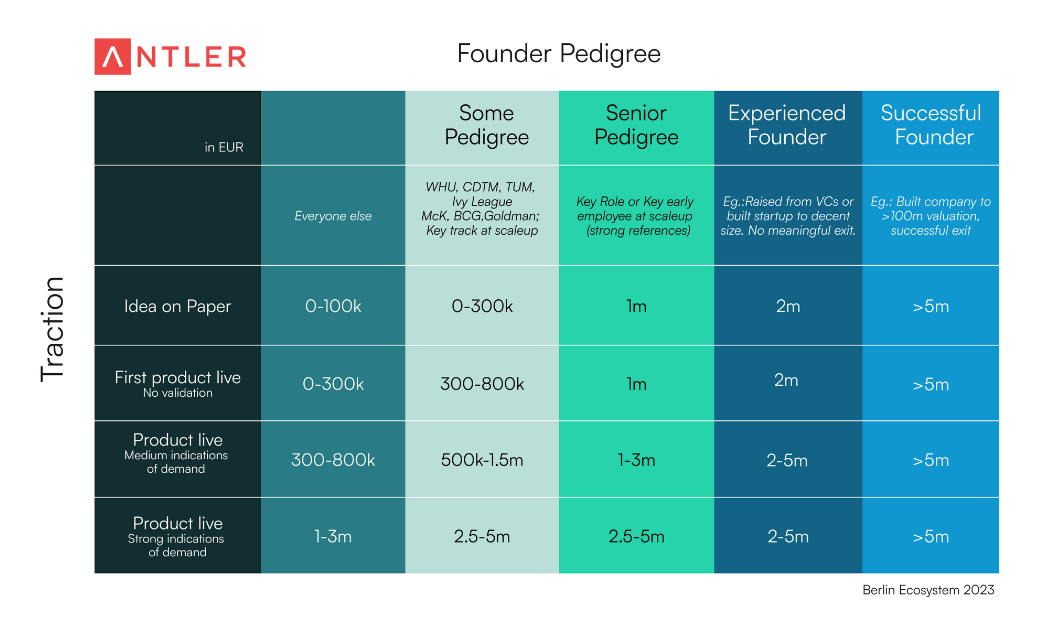 ANTLER

Founder Pedigree

Traction

| in EUR | | Some Pedigree | Senior Pedigree | Experienced Founder | Successful Founder |
|---|---|---|---|---|---|
| | Everyone else | WHU, CDTM, TUM, Ivy League McK, BCG,Goldman; Key track at scaleup | Key Role or Key early employee at scaleup (strong references) | Eg.:Raised from VCs or built startup to decent size. No meaningful exit. | Eg.: Built company to >100m valuation, successful exit |
| Idea on Paper | 0-100k | 0-300k | 1m | 2m | >5m |
| First product live No validation | 0-300k | 300-800k | 1m | 2m | >5m |
| Product live Medium indications of demand | 300-800k | 500k-1.5m | 1-3m | 2-5m | >5m |
| Product live Strong indications of demand | 1-3m | 2.5-5m | 2.5-5m | 2-5m | >5m |

Berlin Ecosystem 2023